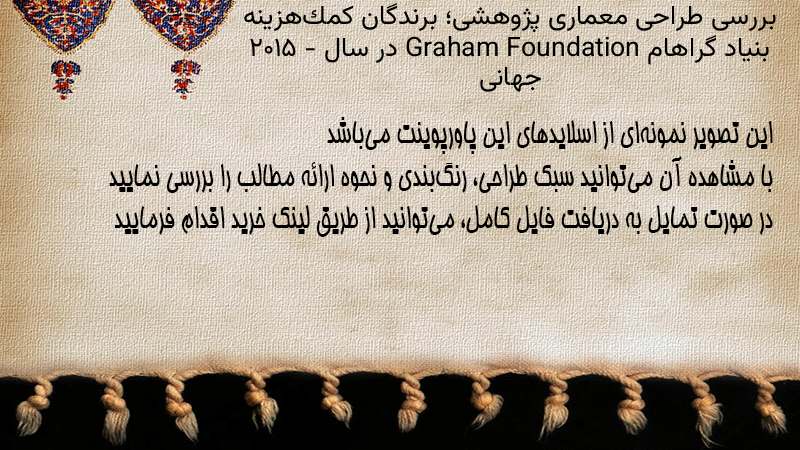 بررسی طراحی معماری پژوهشی؛ برندگان کمک‌هزینه بنیاد گراهام Graham Foundation در سال - ۲۰۱۵ جهانی

این تصویر نمونه‌ای از اسلایدهای این پاورپوینت می‌باشد
با مشاهده آن می‌توانید سبک طراحی، رنگ‌بندی و نحوه ارائه مطالب را بررسی نمایید
در صورت تمایل به دریافت فایل کامل، می‌توانید از طریق لینک خرید اقدام فرمایید